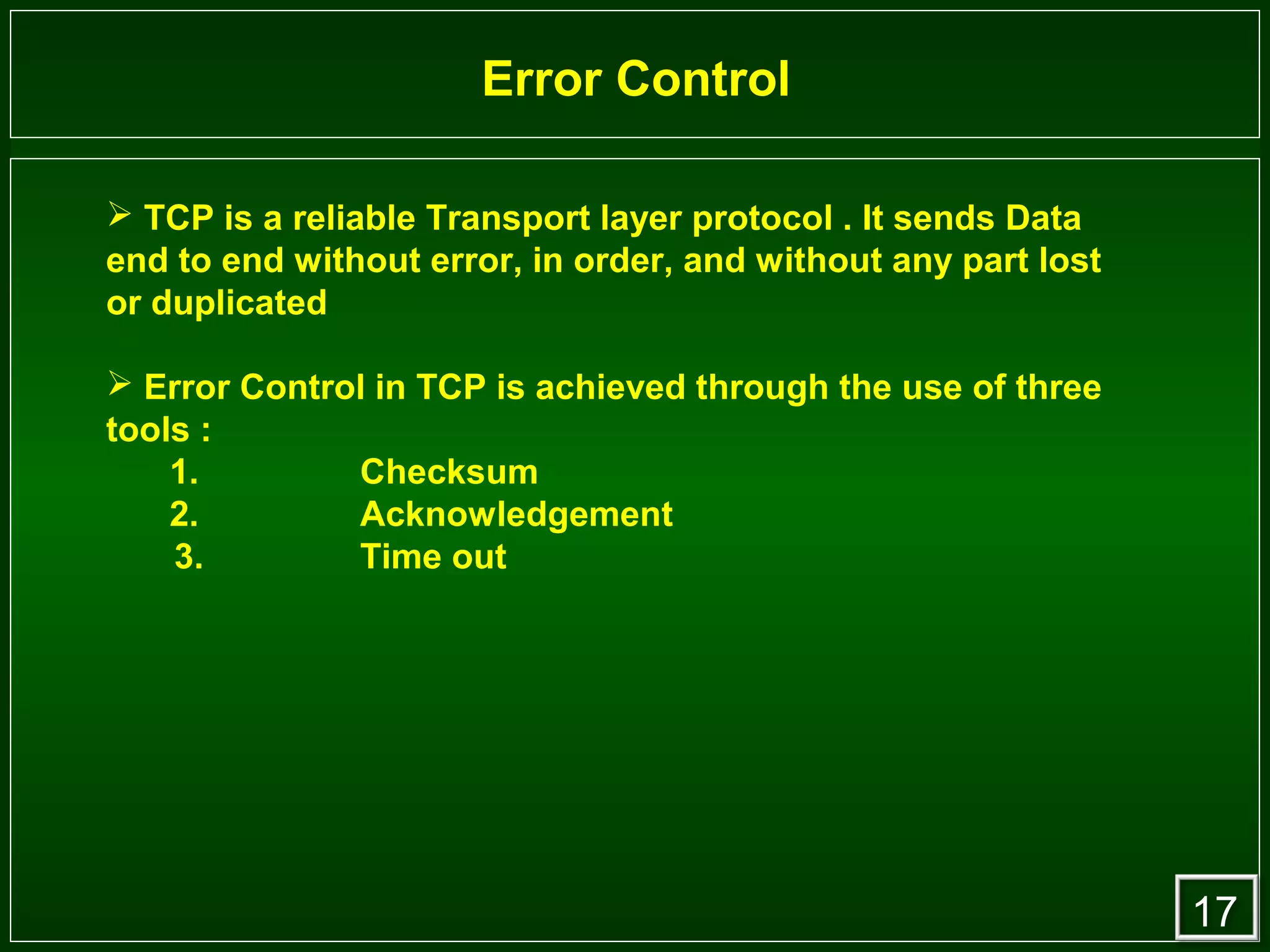 Error Control

➢ TCP is a reliable Transport layer protocol . It sends Data end to end without error, in order, and without any part lost or duplicated

➢ Error Control in TCP is achieved through the use of three tools :
1. Checksum
2. Acknowledgement
3. Time out

17